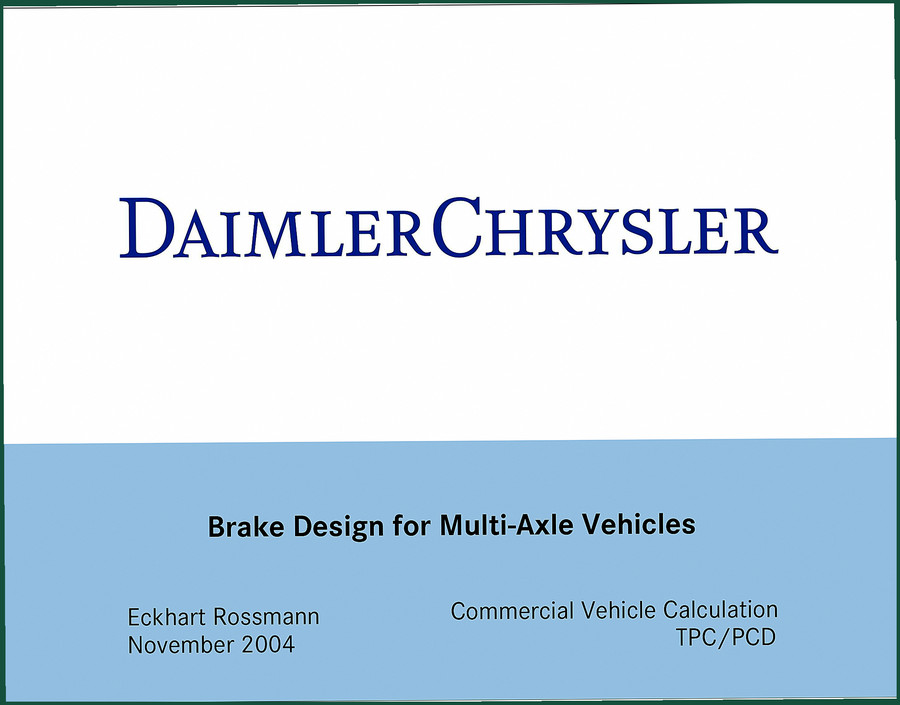 DAIMLERCHRYSLER

Brake Design for Multi-Axle Vehicles

Eckhart Rossmann
November 2004

Commercial Vehicle Calculation
TPC/PCD